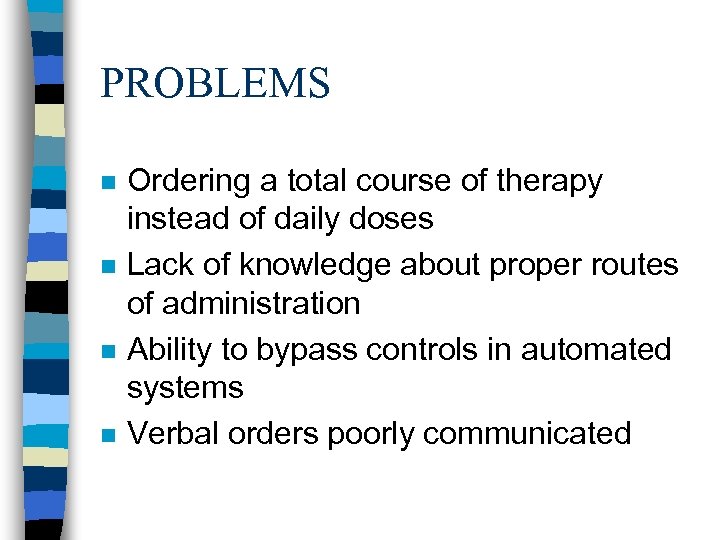 PROBLEMS

- Ordering a total course of therapy instead of daily doses
- Lack of knowledge about proper routes of administration
- Ability to bypass controls in automated systems
- Verbal orders poorly communicated